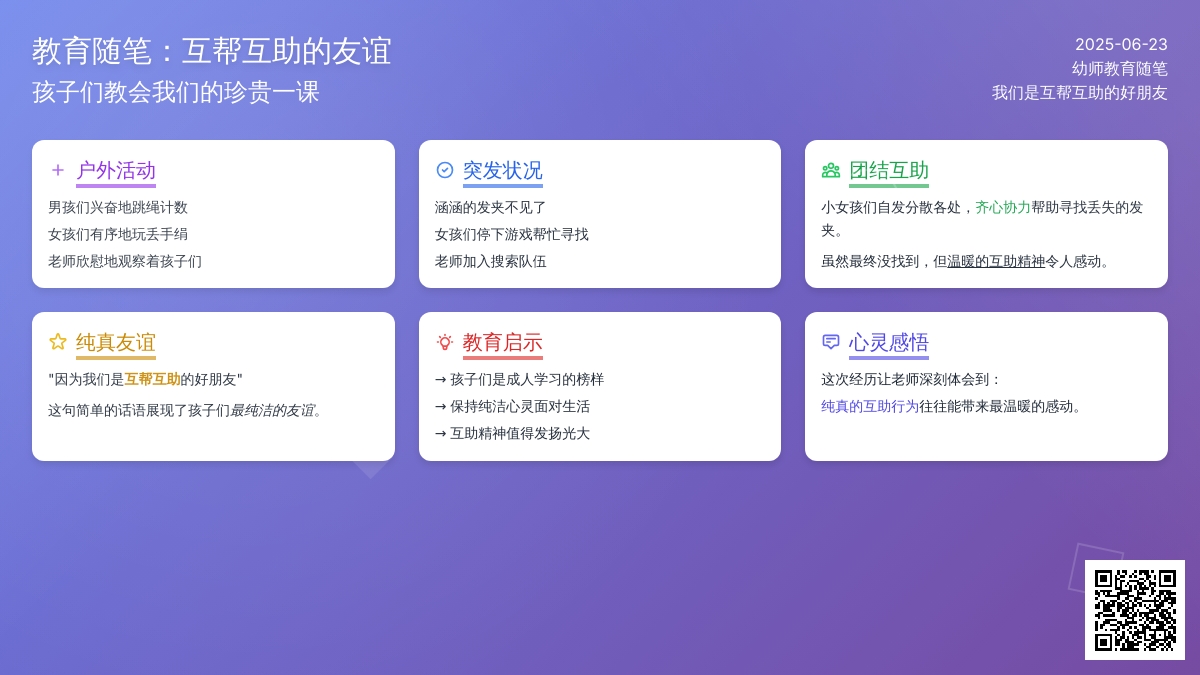 教育随笔：互帮互助的友谊
孩子们教会我们的珍贵一课

2025-06-23
幼师教育随笔
我们是互帮互助的好朋友

户外活动
男孩们兴奋地跳绳计数
女孩们有序地玩丢手绢
老师欣慰地观察着孩子们

突发状况
涵涵的发夹不见了
女孩们停下游戏帮忙寻找
老师加入搜索队伍

团结互助
小女孩们自发分散各处，齐心协力帮助寻找丢失的发夹。
虽然最终没找到，但温暖的互助精神令人感动。

纯真友谊
"因为我们是互帮互助的好朋友"
这句简单的话语展现了孩子们最纯洁的友谊。

教育启示
→ 孩子们是成人学习的榜样
→ 保持纯洁心灵面对生活
→ 互助精神值得发扬光大

心灵感悟
这次经历让老师深刻体会到：
纯真的互助行为往往能带来最温暖的感动。